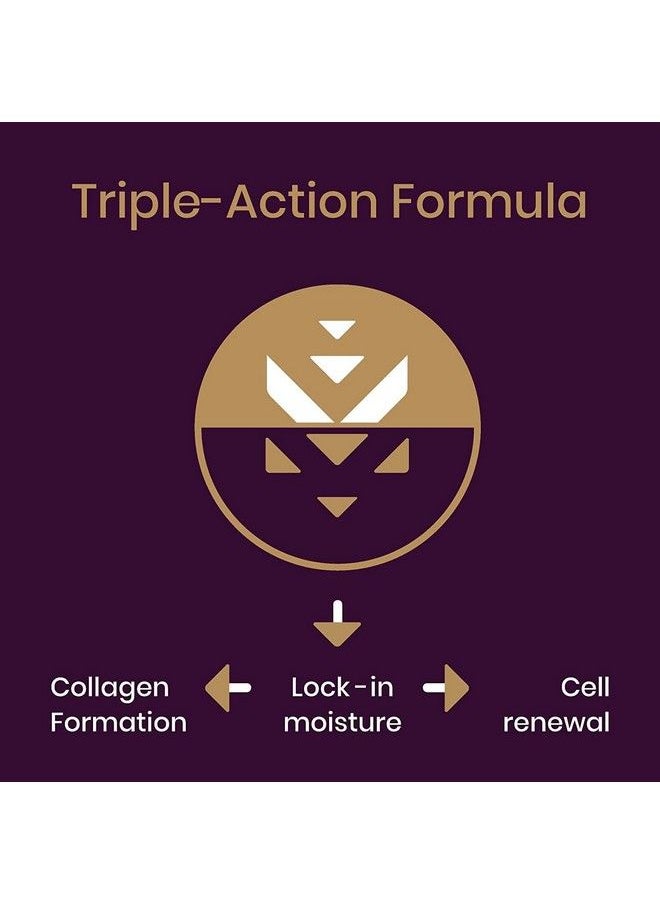 Triple-Action Formula

Collagen Formation

Lock-in moisture

Cell renewal